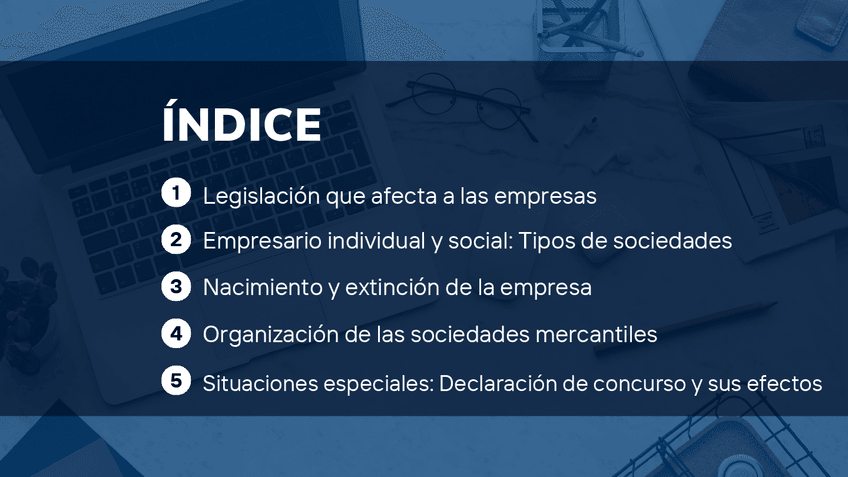 ÍNDICE

1 Legislación que afecta a las empresas

2 Empresario individual y social: Tipos de sociedades

3 Nacimiento y extinción de la empresa

4 Organización de las sociedades mercantiles

5 Situaciones especiales: Declaración de concurso y sus efectos